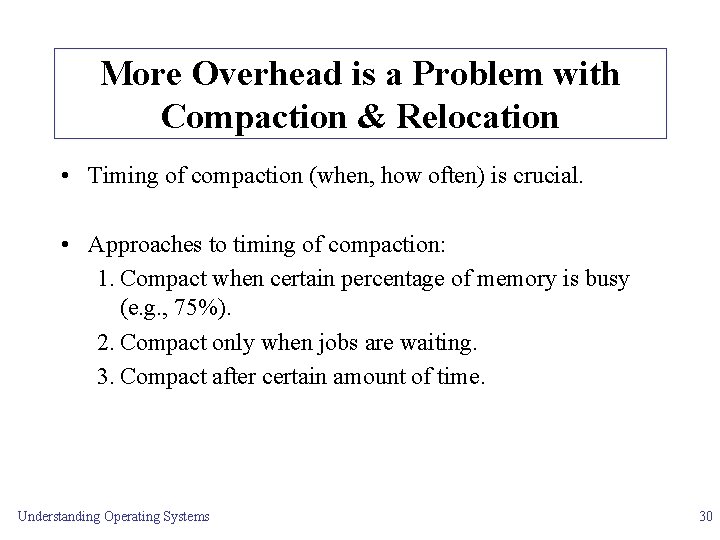 More Overhead is a Problem with Compaction & Relocation

• Timing of compaction (when, how often) is crucial.

• Approaches to timing of compaction:
1. Compact when certain percentage of memory is busy (e.g., 75%).
2. Compact only when jobs are waiting.
3. Compact after certain amount of time.

Understanding Operating Systems

30